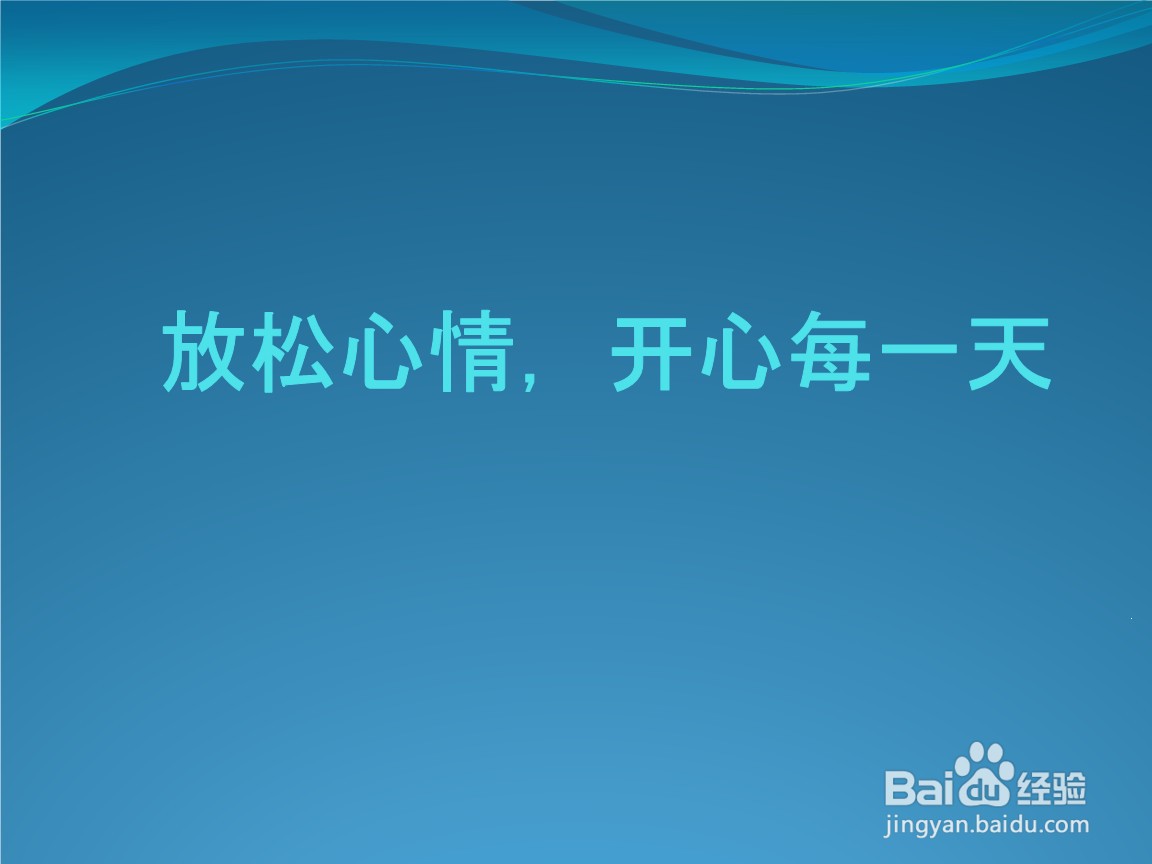 放松心情，开心每一天

Baidu经验
jingyan.baidu.com